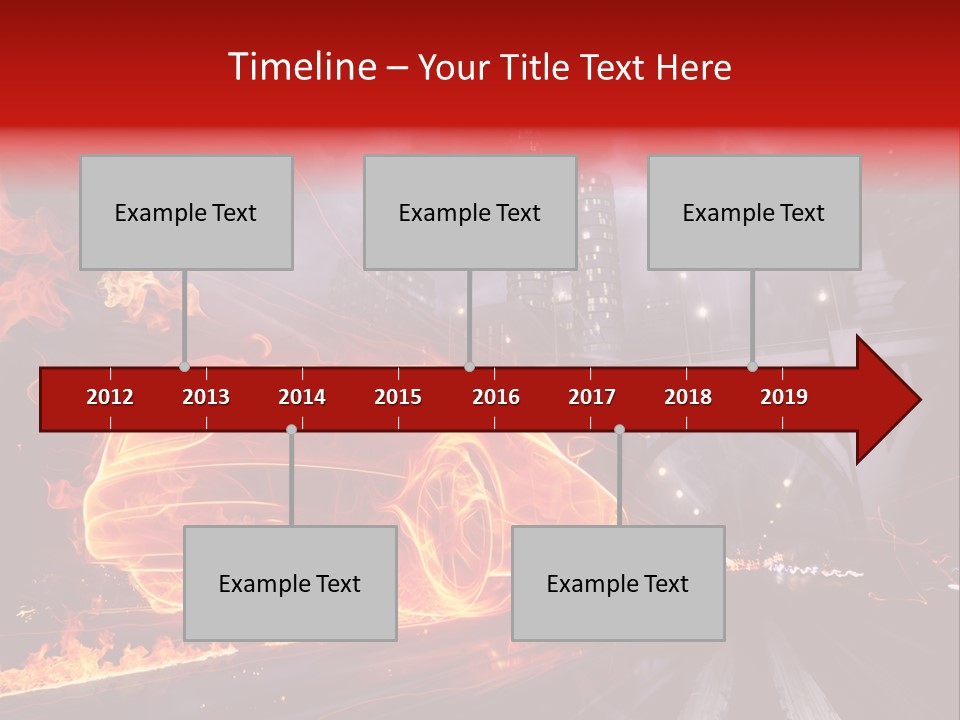 Timeline – Your Title Text Here

Example Text

Example Text

Example Text

2012 2013 2014 2015 2016 2017 2018 2019

Example Text

Example Text